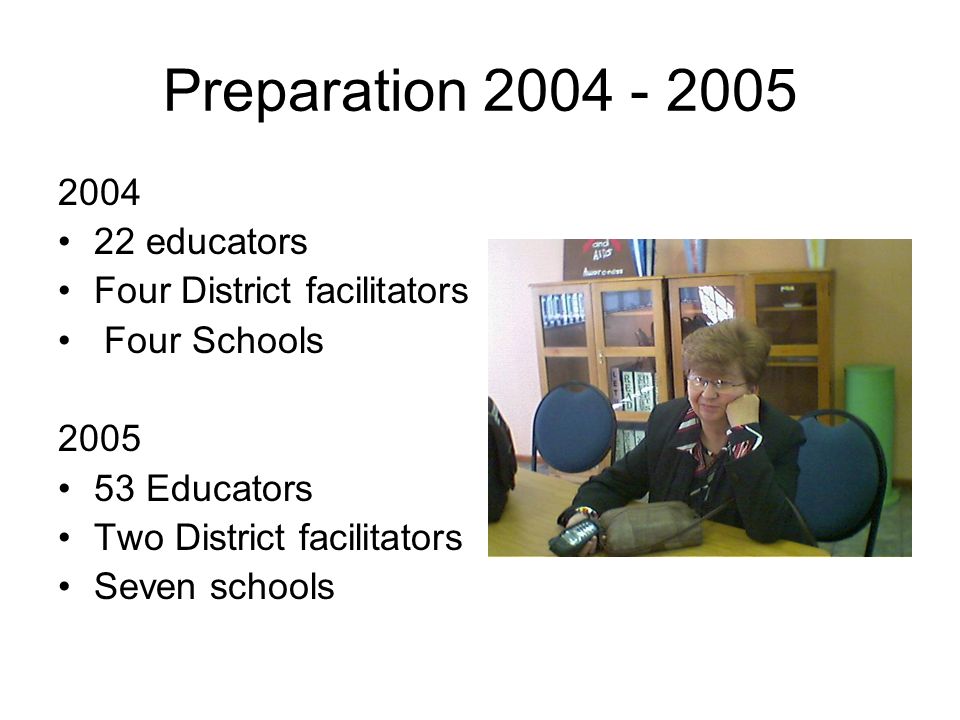 Preparation 2004 - 2005

2004
• 22 educators
• Four District facilitators
• Four Schools

2005
• 53 Educators
• Two District facilitators
• Seven schools